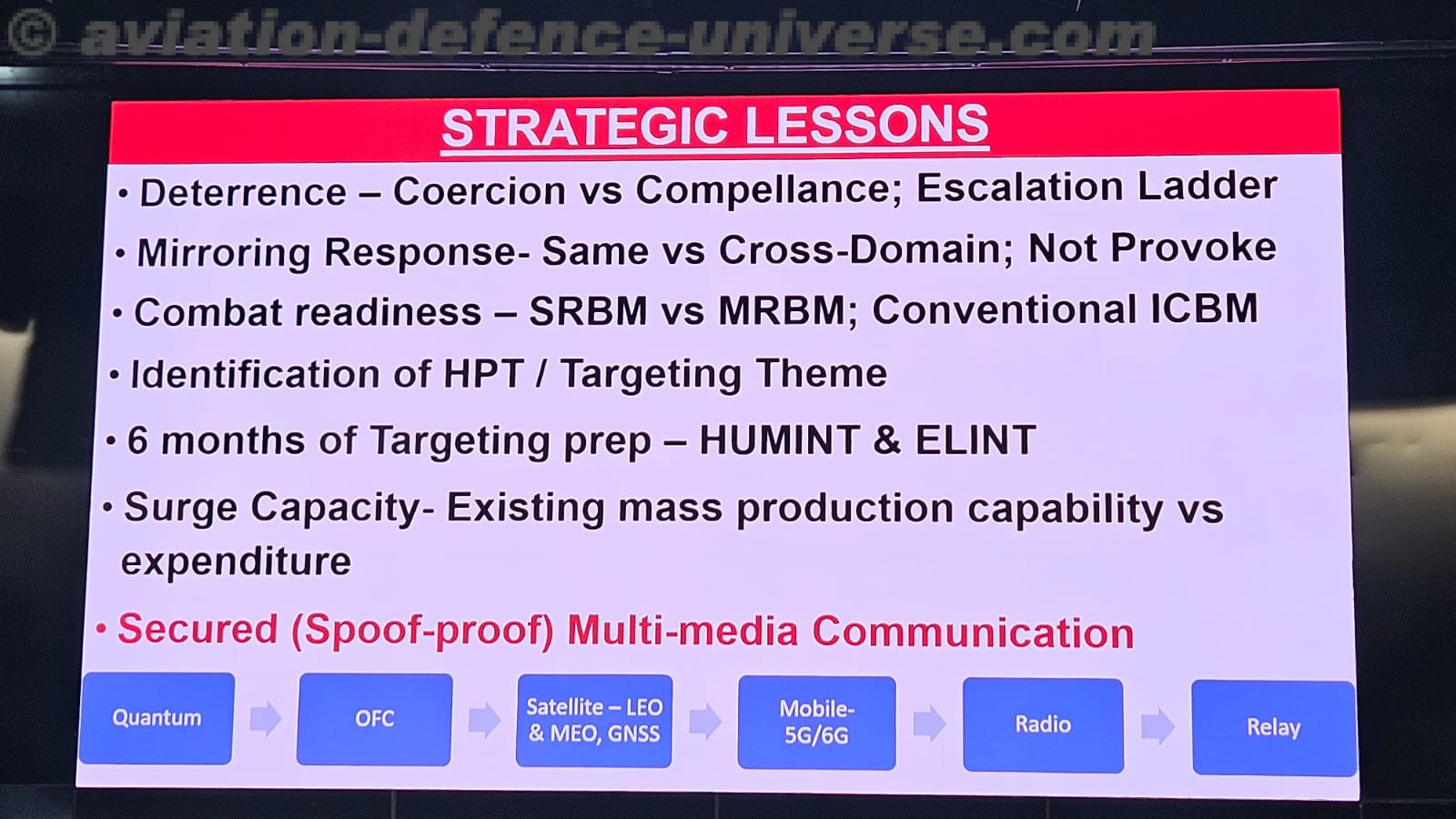 © aviation-defence-universe.com

STRATEGIC LESSONS

• Deterrence – Coercion vs Compellance; Escalation Ladder

• Mirroring Response- Same vs Cross-Domain; Not Provoke

• Combat readiness – SRBM vs MRBM; Conventional ICBM

• Identification of HPT / Targeting Theme

• 6 months of Targeting prep – HUMINT & ELINT

• Surge Capacity- Existing mass production capability vs expenditure

• Secured (Spoof-proof) Multi-media Communication

Quantum

OFC

Satellite – LEO & MEO, GNSS

Mobile- 5G/6G

Radio

Relay